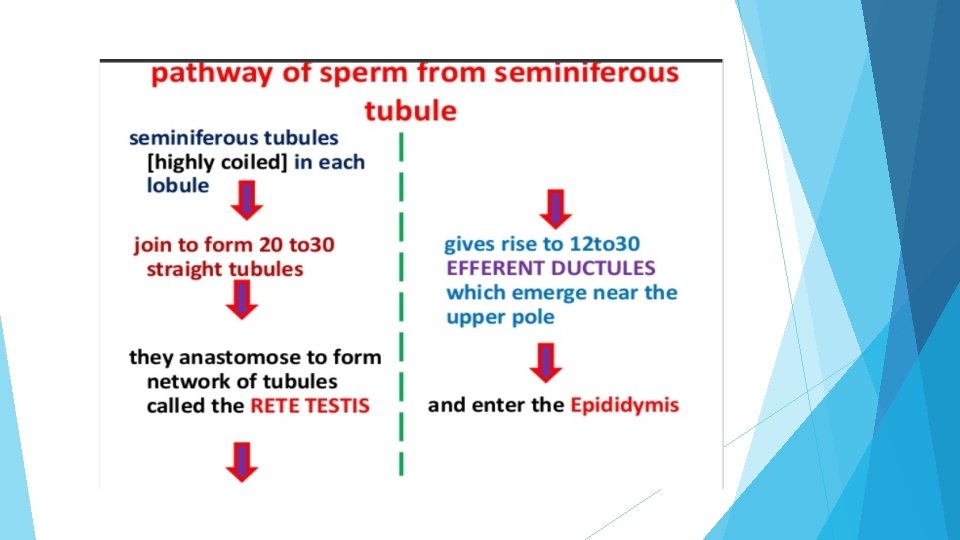 pathway of sperm from seminiferous tubule

seminiferous tubules [highly coiled] in each lobule

join to form 20 to30 straight tubules

they anastomose to form network of tubules called the RETE TESTIS

gives rise to 12to30 EFFERENT DUCTULES which emerge near the upper pole

and enter the Epididymis